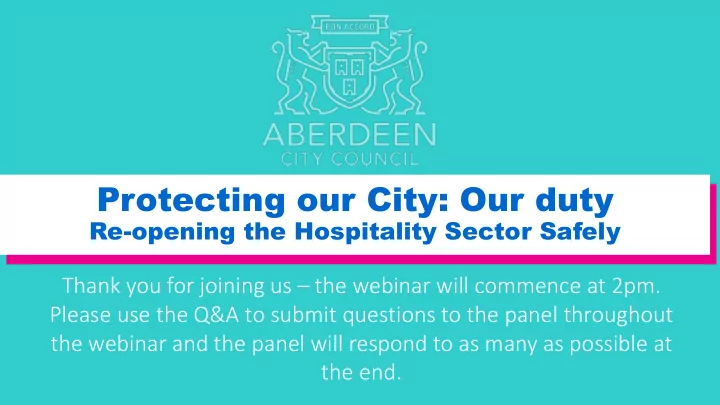 BON ACCORD

ABERDEEN
CITY COUNCIL

Protecting our City: Our duty
Re-opening the Hospitality Sector Safely

Thank you for joining us – the webinar will commence at 2pm. Please use the Q&A to submit questions to the panel throughout the webinar and the panel will respond to as many as possible at the end.